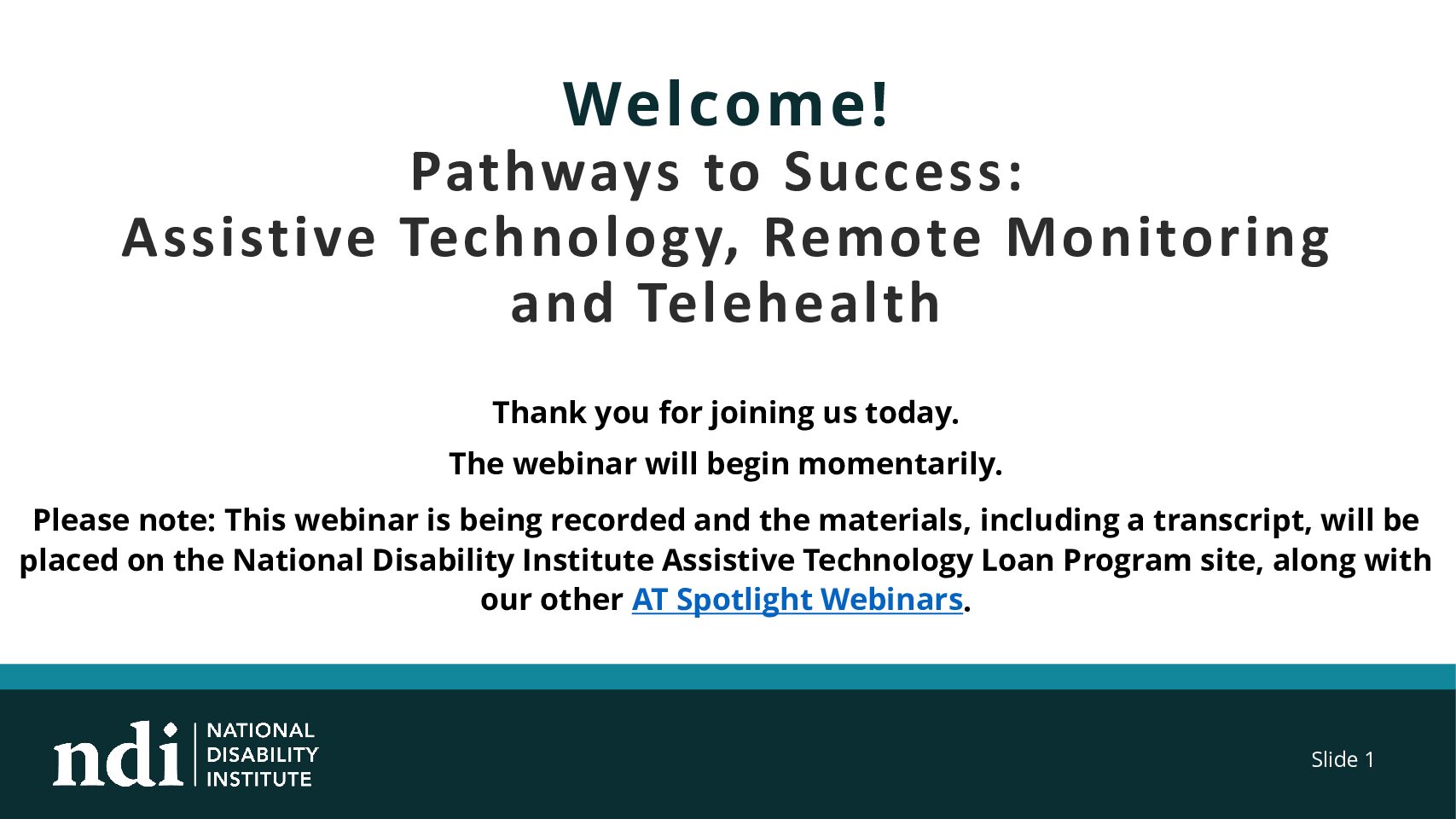 Welcome!
Pathways to Success:
Assistive Technology, Remote Monitoring and Telehealth

Thank you for joining us today.

The webinar will begin momentarily.

Please note: This webinar is being recorded and the materials, including a transcript, will be placed on the National Disability Institute Assistive Technology Loan Program site, along with our other AT Spotlight Webinars.

ndi NATIONAL DISABILITY INSTITUTE

Slide 1